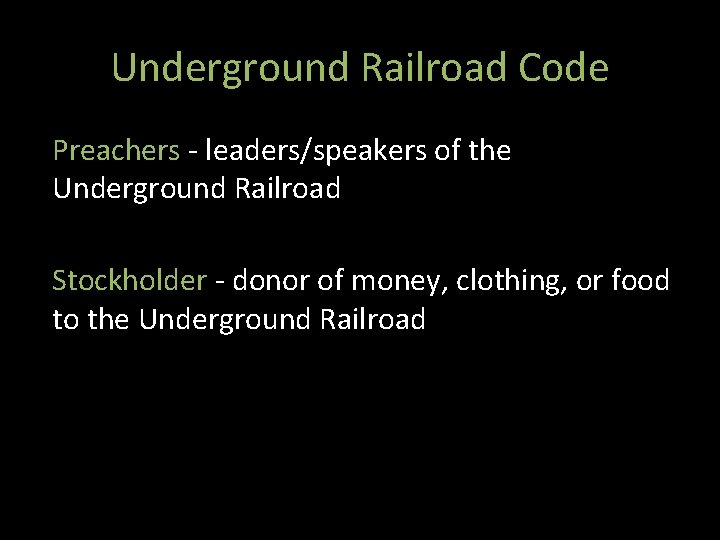 Underground Railroad Code

Preachers - leaders/speakers of the Underground Railroad

Stockholder - donor of money, clothing, or food to the Underground Railroad